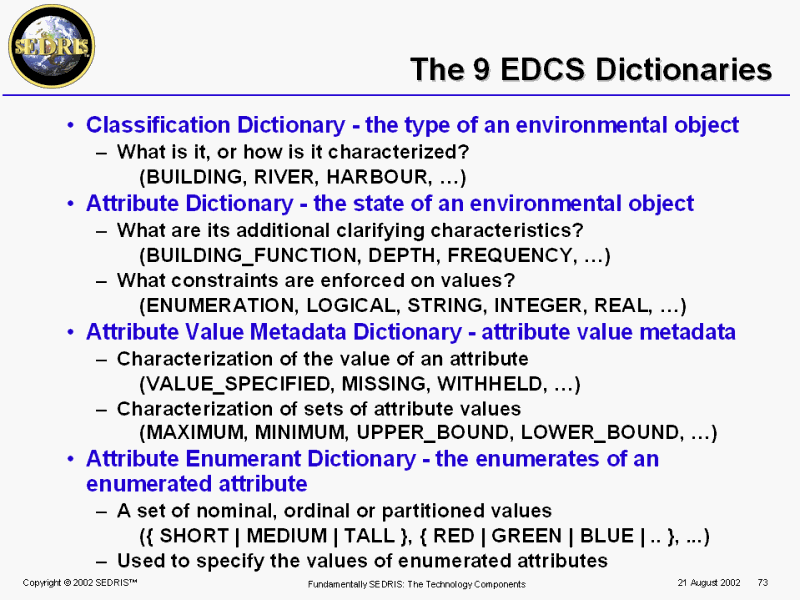 SEDRIS

The 9 EDCS Dictionaries

• Classification Dictionary - the type of an environmental object
– What is it, or how is it characterized?
(BUILDING, RIVER, HARBOUR, …)
• Attribute Dictionary - the state of an environmental object
– What are its additional clarifying characteristics?
(BUILDING_FUNCTION, DEPTH, FREQUENCY, …)
– What constraints are enforced on values?
(ENUMERATION, LOGICAL, STRING, INTEGER, REAL, …)
• Attribute Value Metadata Dictionary - attribute value metadata
– Characterization of the value of an attribute
(VALUE_SPECIFIED, MISSING, WITHHELD, …)
– Characterization of sets of attribute values
(MAXIMUM, MINIMUM, UPPER_BOUND, LOWER_BOUND, …)
• Attribute Enumerant Dictionary - the enumerates of an enumerated attribute
– A set of nominal, ordinal or partitioned values
({ SHORT | MEDIUM | TALL }, { RED | GREEN | BLUE | .. }, ...)
– Used to specify the values of enumerated attributes

Copyright © 2002 SEDRIS™ Fundamentally SEDRIS: The Technology Components 21 August 2002 73